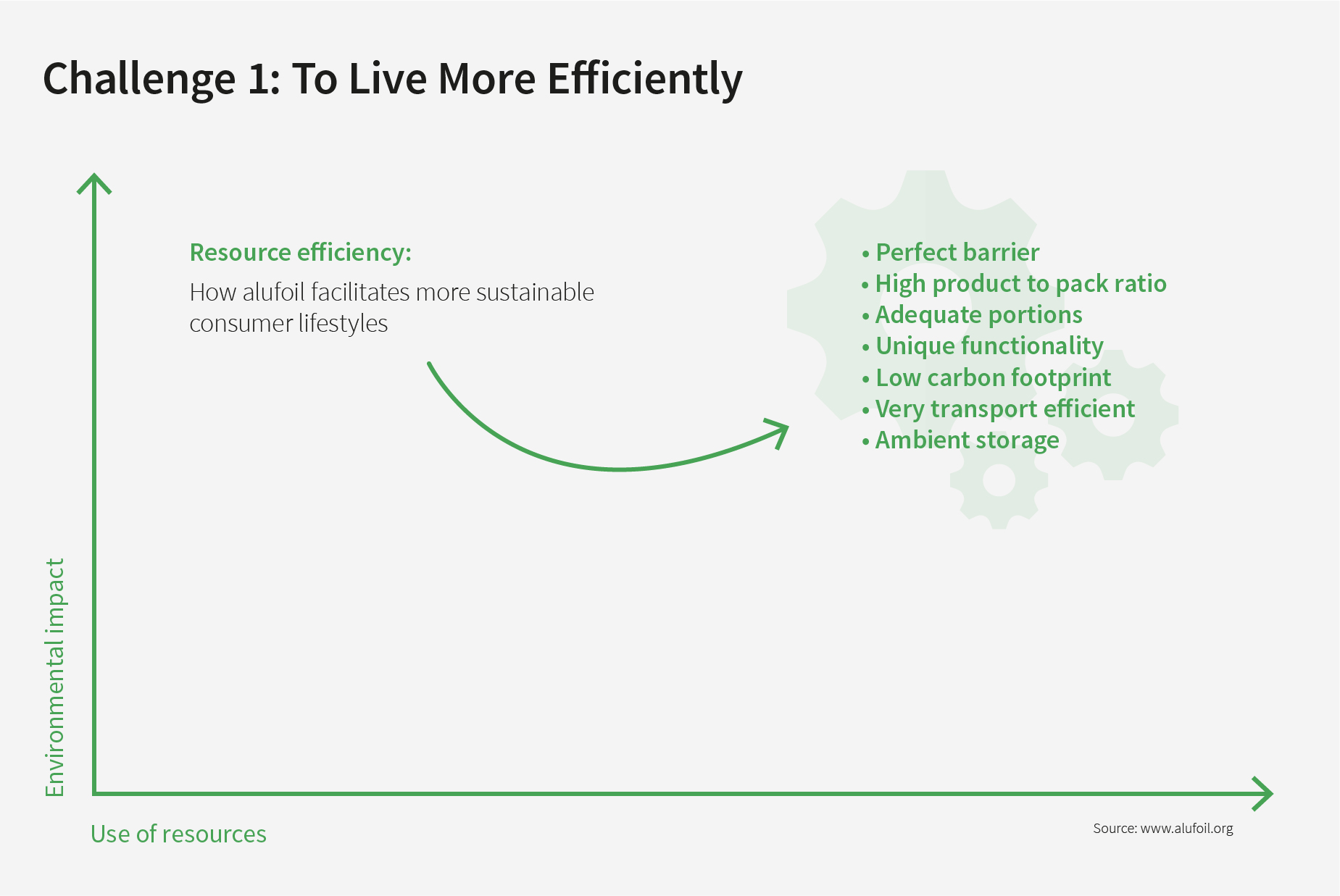 Challenge 1: To Live More Efficiently

Resource efficiency:

How alufoil facilitates more sustainable consumer lifestyles

• Perfect barrier
• High product to pack ratio
• Adequate portions
• Unique functionality
• Low carbon footprint
• Very transport efficient
• Ambient storage

Environmental impact

Use of resources

Source: www.alufoil.org